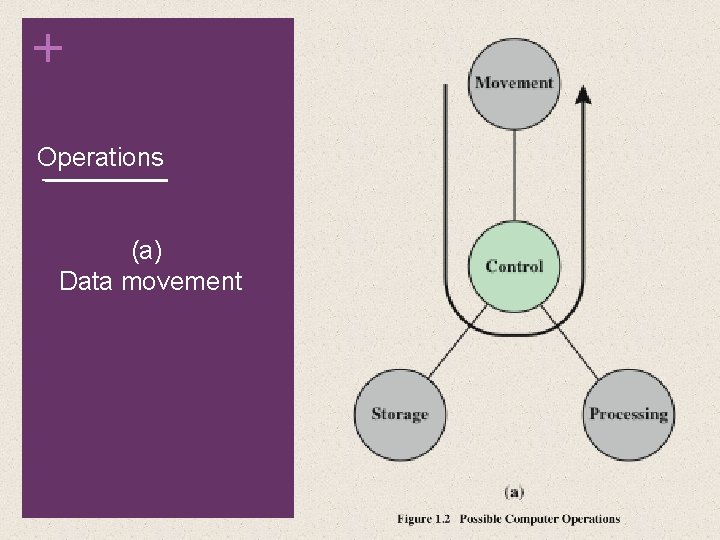 +

Operations

(a)
Data movement

Movement

Control

Storage

Processing

(a)

Figure 1.2 Possible Computer Operations